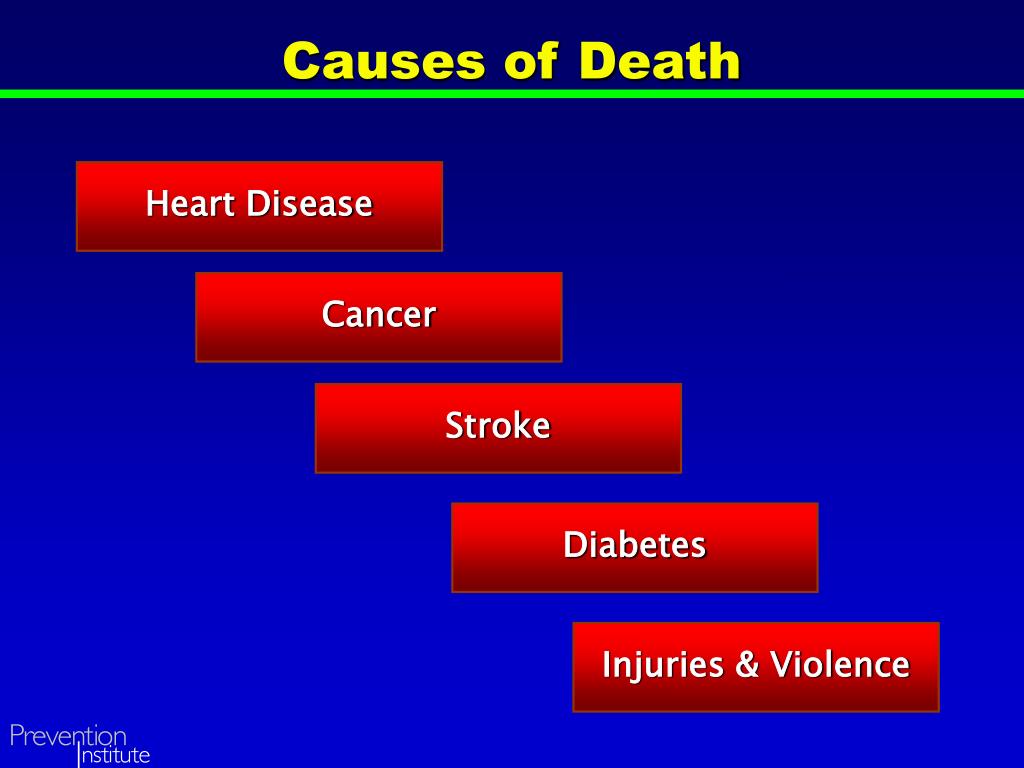 Causes of Death

Heart Disease

Cancer

Stroke

Diabetes

Injuries & Violence

Prevention Institute